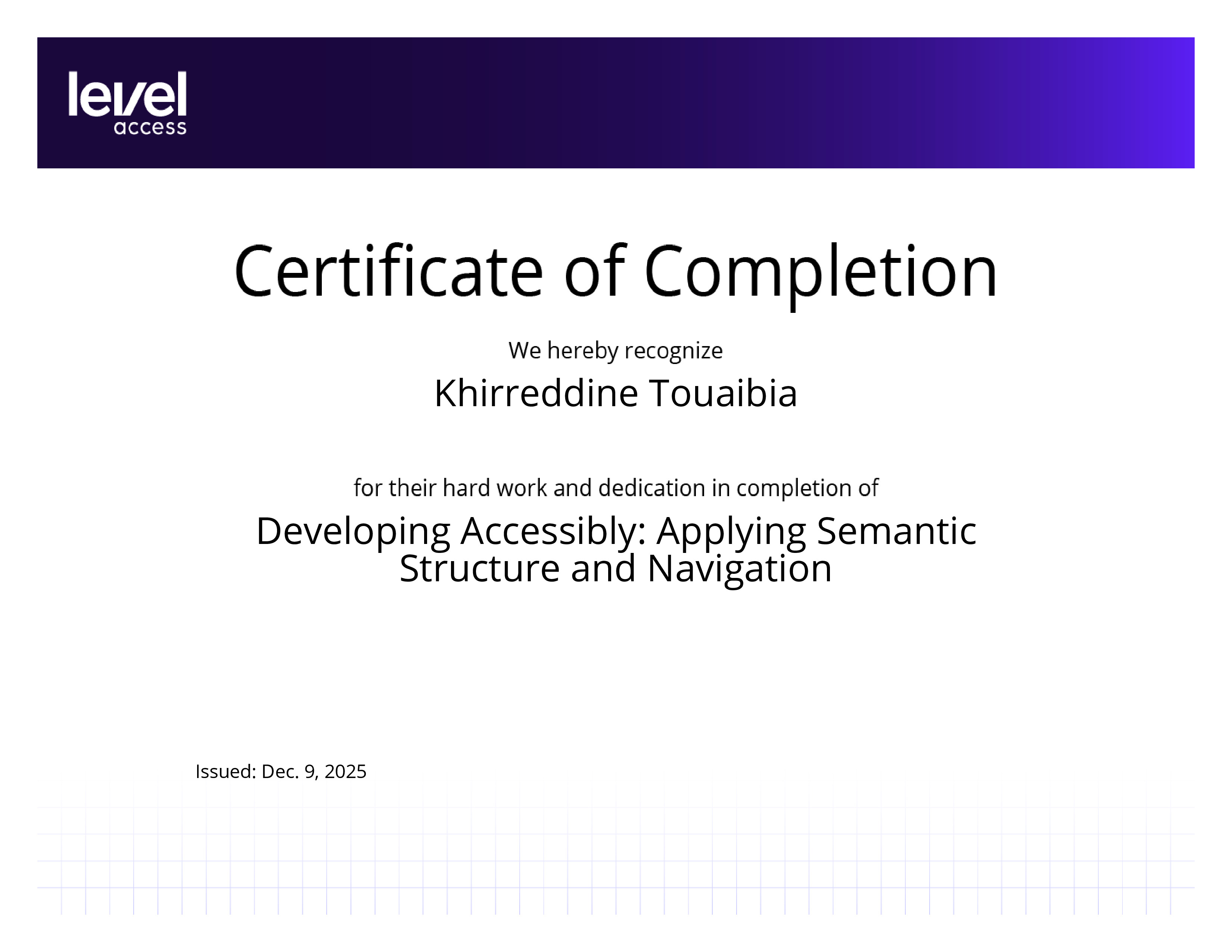 level
access

Certificate of Completion

We hereby recognize

Khirreddine Touaibia

for their hard work and dedication in completion of

Developing Accessibly: Applying Semantic Structure and Navigation

Issued: Dec. 9, 2025